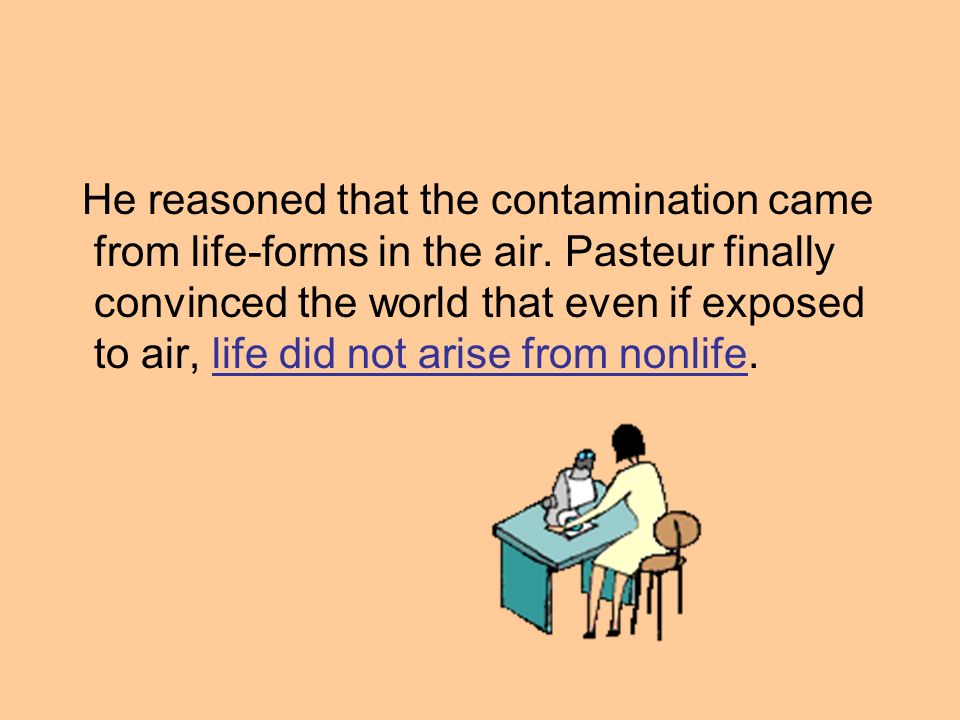 He reasoned that the contamination came from life-forms in the air. Pasteur finally convinced the world that even if exposed to air, life did not arise from nonlife.